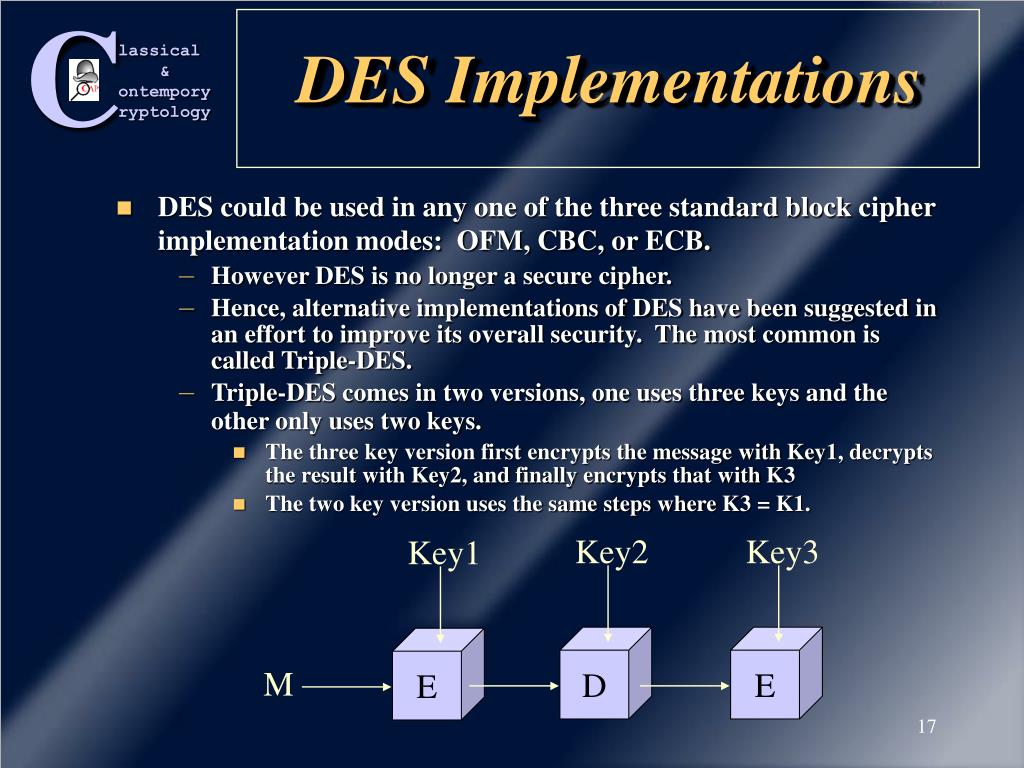 C lassical & ontempory ryptology

DES Implementations

DES could be used in any one of the three standard block cipher implementation modes: OFM, CBC, or ECB.

– However DES is no longer a secure cipher.

– Hence, alternative implementations of DES have been suggested in an effort to improve its overall security. The most common is called Triple-DES.

– Triple-DES comes in two versions, one uses three keys and the other only uses two keys.

The three key version first encrypts the message with Key1, decrypts the result with Key2, and finally encrypts that with K3

The two key version uses the same steps where K3 = K1.

Key1 Key2 Key3

M E D E

17